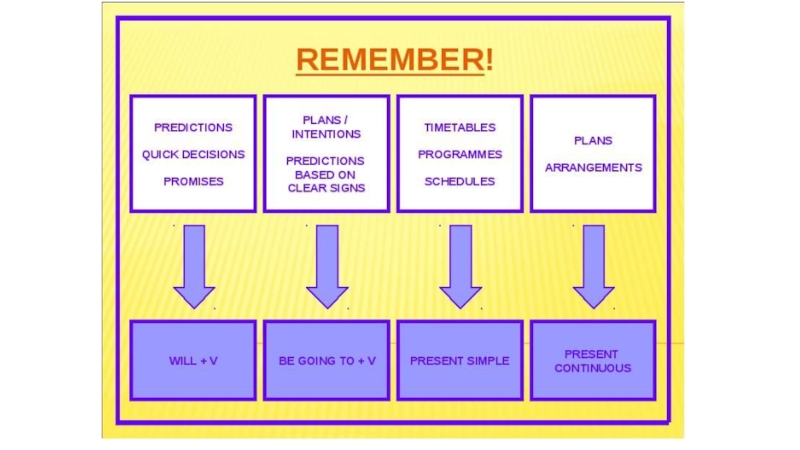 REMEMBER!

PREDICTIONS

QUICK DECISIONS

PROMISES

PLANS / INTENTIONS

PREDICTIONS BASED ON CLEAR SIGNS

TIMETABLES

PROGRAMMES

SCHEDULES

PLANS

ARRANGEMENTS

WILL + V

BE GOING TO + V

PRESENT SIMPLE

PRESENT CONTINUOUS